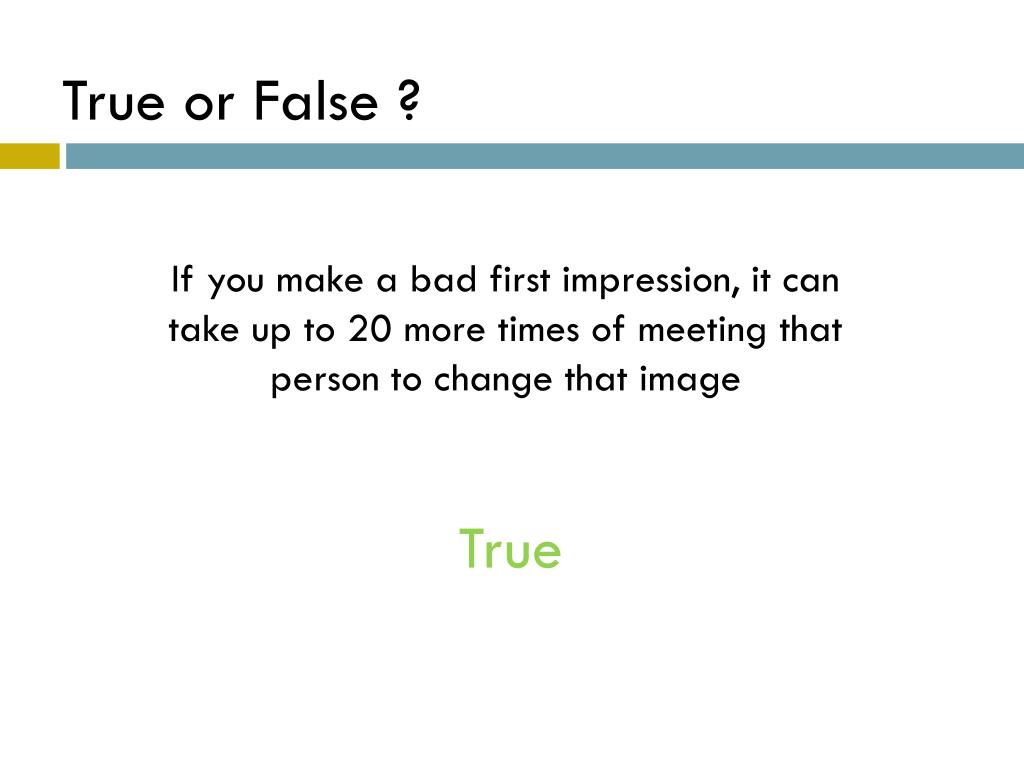 True or False ?

If you make a bad first impression, it can take up to 20 more times of meeting that person to change that image

True